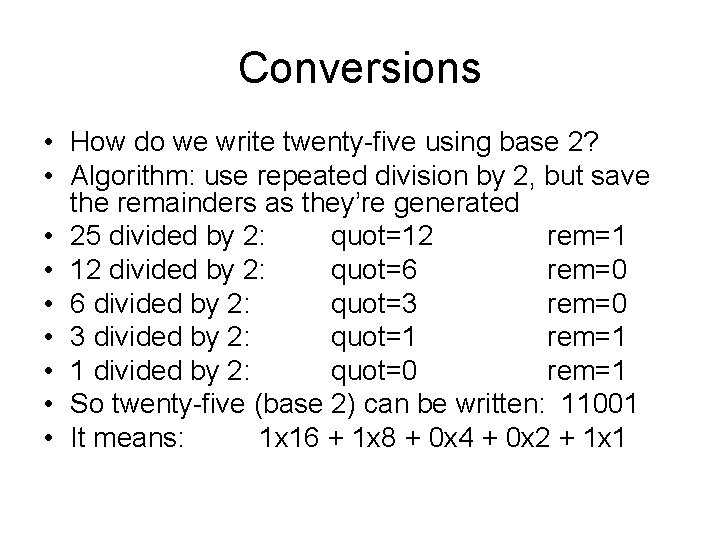 Conversions

• How do we write twenty-five using base 2?
• Algorithm: use repeated division by 2, but save the remainders as they're generated
• 25 divided by 2: quot=12 rem=1
• 12 divided by 2: quot=6 rem=0
• 6 divided by 2: quot=3 rem=0
• 3 divided by 2: quot=1 rem=1
• 1 divided by 2: quot=0 rem=1
• So twenty-five (base 2) can be written: 11001
• It means: 1x16 + 1x8 + 0x4 + 0x2 + 1x1